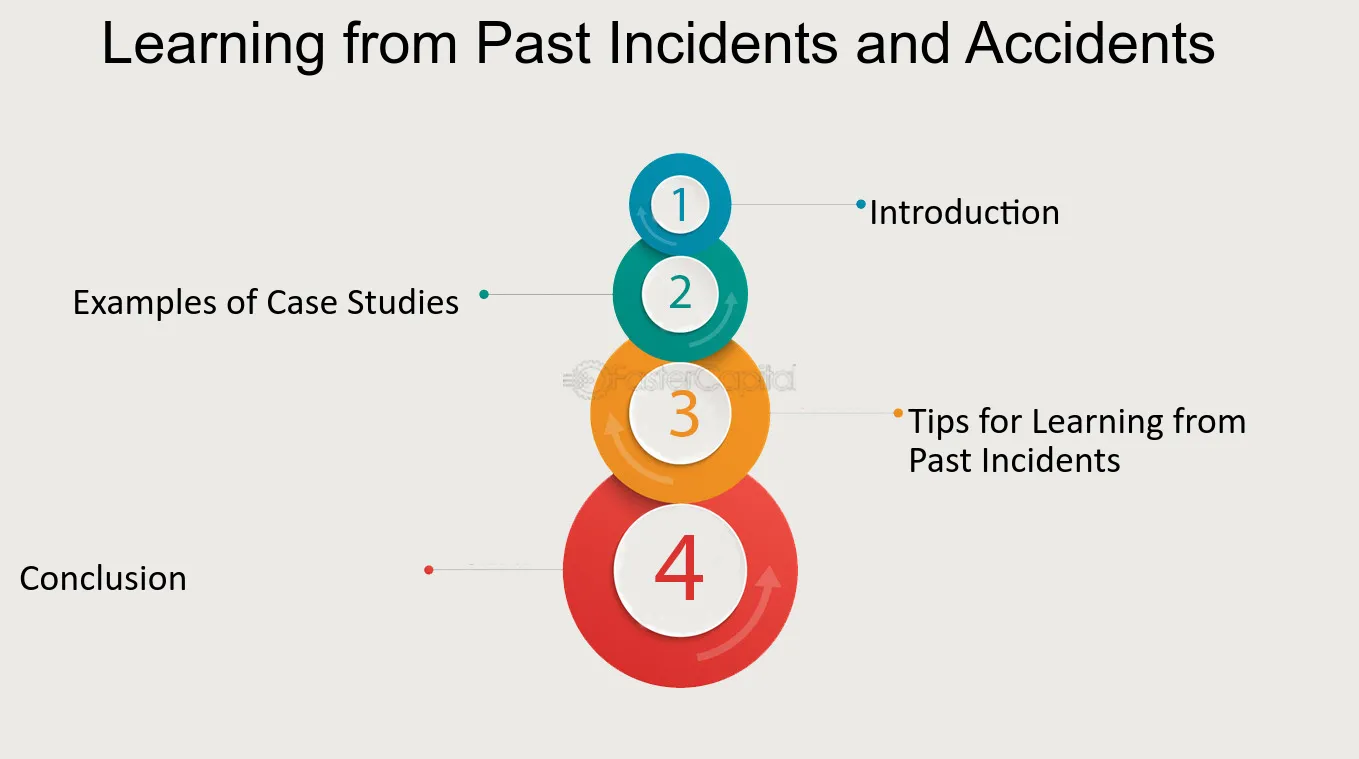 Learning from Past Incidents and Accidents

1
Introduction

2
Examples of Case Studies

FasterCapital

3
Tips for Learning from Past Incidents

4
Conclusion